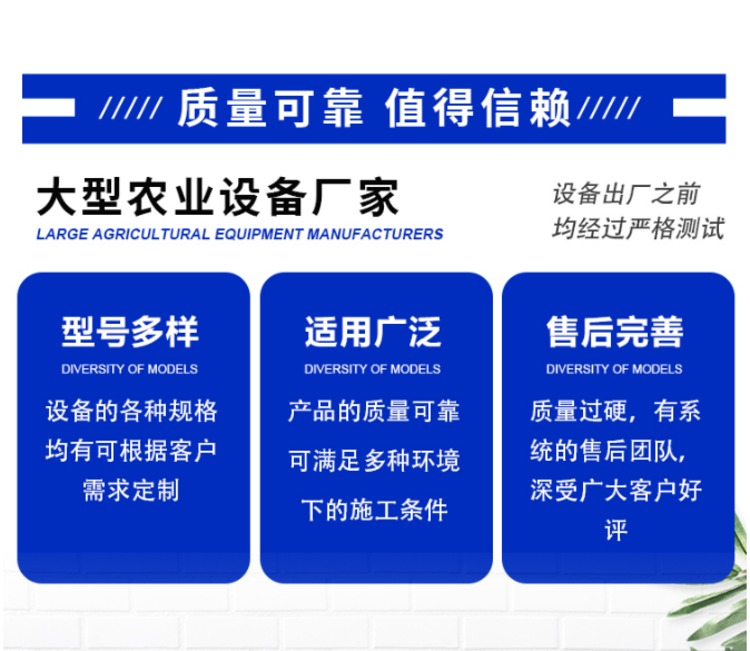 ///// 质量可靠 值得信赖 /////

大型农业设备厂家
LARGE AGRICULTURAL EQUIPMENT MANUFACTURERS

设备出厂之前
均经过严格测试

型号多样
DIVERSITY OF MODELS
设备的各种规格均有可根据客户需求定制

适用广泛
DIVERSITY OF MODELS
产品的质量可靠可满足多种环境下的施工条件

售后完善
DIVERSITY OF MODELS
质量过硬，有系统的售后团队，深受广大客户好评